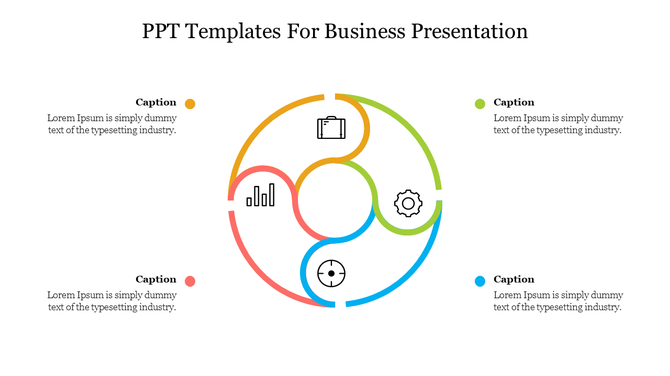 PPT Templates For Business Presentation

Caption
Lorem Ipsum is simply dummy text of the typesetting industry.

Caption
Lorem Ipsum is simply dummy text of the typesetting industry.

Caption
Lorem Ipsum is simply dummy text of the typesetting industry.

Caption
Lorem Ipsum is simply dummy text of the typesetting industry.